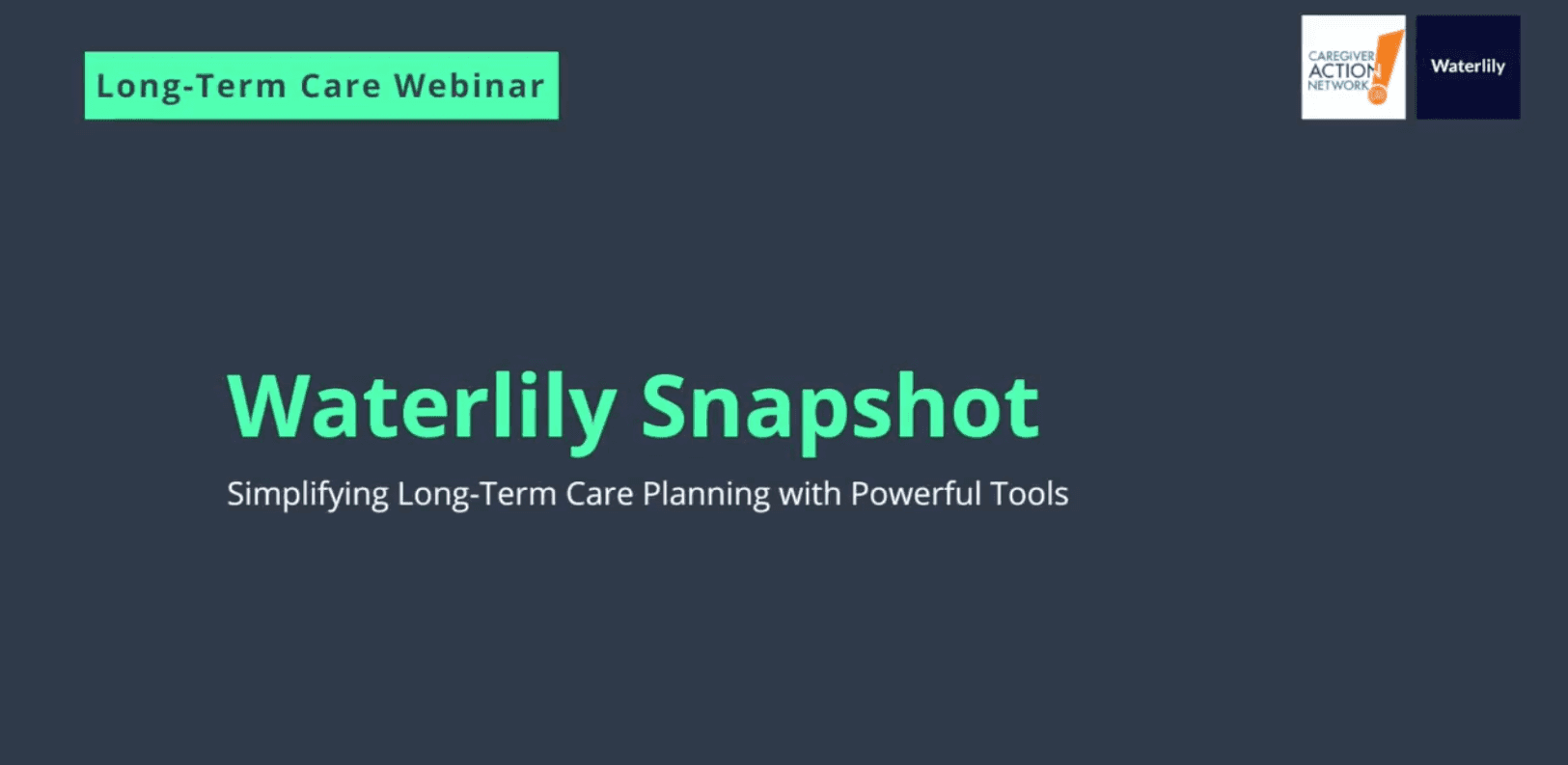 Long-Term Care Webinar

CAREGIVER ACTION NETWORK

Waterlily

Waterlily Snapshot

Simplifying Long-Term Care Planning with Powerful Tools